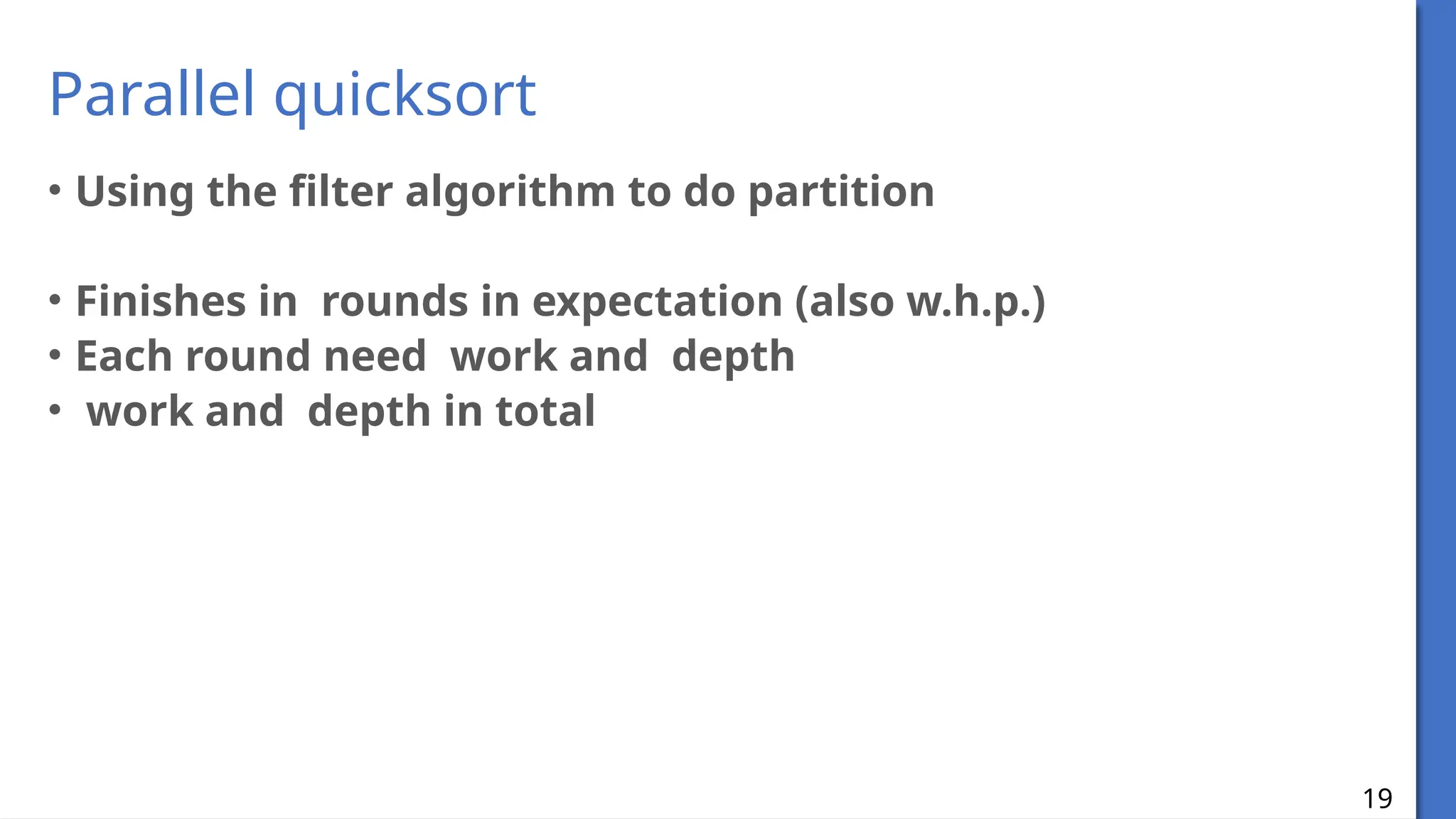 Parallel quicksort

• Using the filter algorithm to do partition

• Finishes in  rounds in expectation (also w.h.p.)
• Each round need  work and  depth
•  work and  depth in total

19